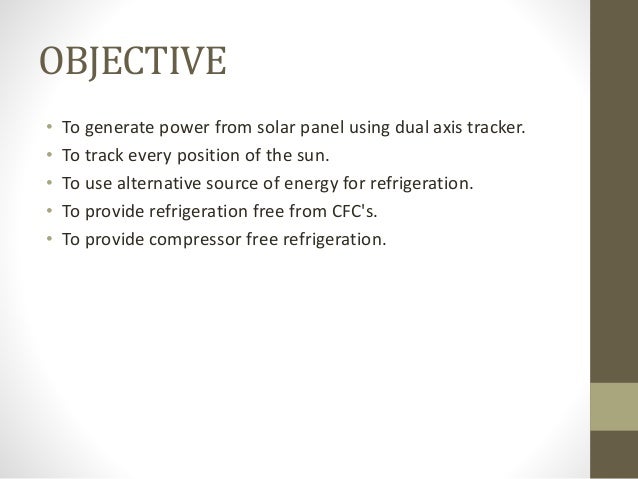 OBJECTIVE

• To generate power from solar panel using dual axis tracker.
• To track every position of the sun.
• To use alternative source of energy for refrigeration.
• To provide refrigeration free from CFC's.
• To provide compressor free refrigeration.